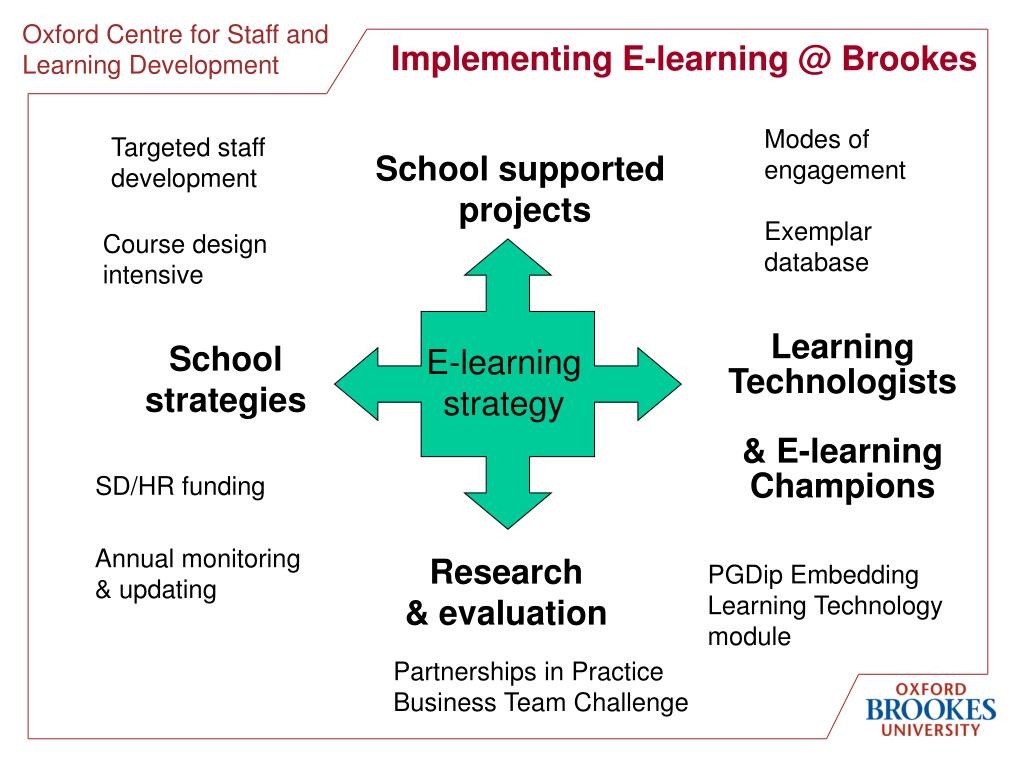 Oxford Centre for Staff and Learning Development

Implementing E-learning @ Brookes

Targeted staff development

Course design intensive

School supported projects

Modes of engagement

Exemplar database

School strategies

E-learning strategy

Learning Technologists

& E-learning Champions

SD/HR funding

Annual monitoring & updating

Research & evaluation

PGDip Embedding Learning Technology module

Partnerships in Practice
Business Team Challenge

OXFORD
BROOKES
UNIVERSITY